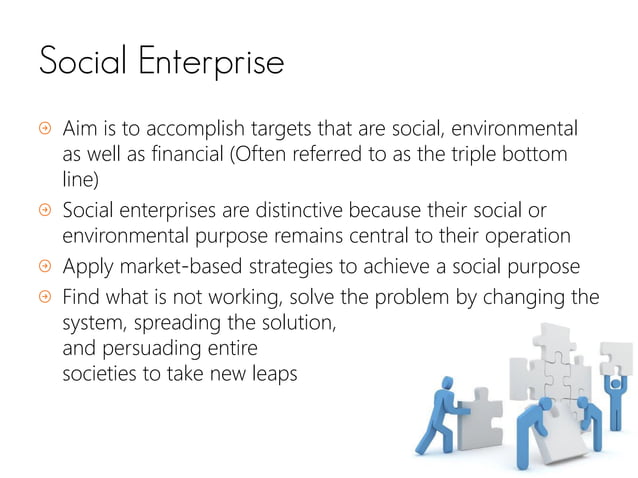 Social Enterprise

Aim is to accomplish targets that are social, environmental as well as financial (Often referred to as the triple bottom line)

Social enterprises are distinctive because their social or environmental purpose remains central to their operation

Apply market-based strategies to achieve a social purpose

Find what is not working, solve the problem by changing the system, spreading the solution, and persuading entire societies to take new leaps